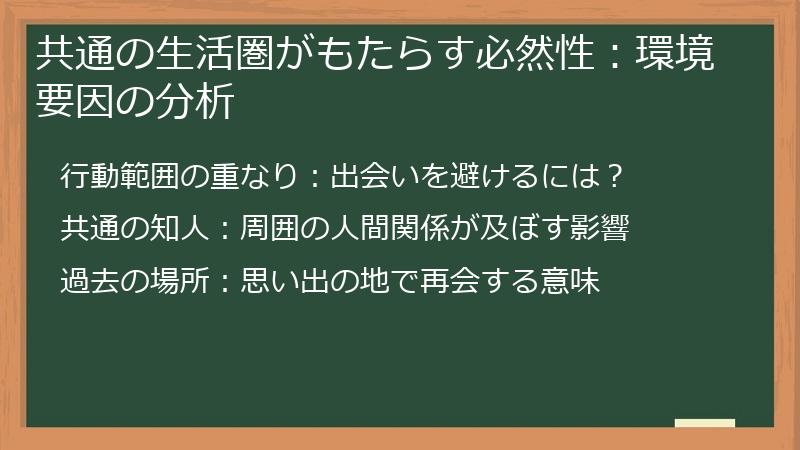 共通の生活圏がもたらす必然性：環境要因の分析

行動範囲の重なり：出会いを避けるには？

共通の知人：周囲の人間関係が及ぼす影響

過去の場所：思い出の地で再会する意味